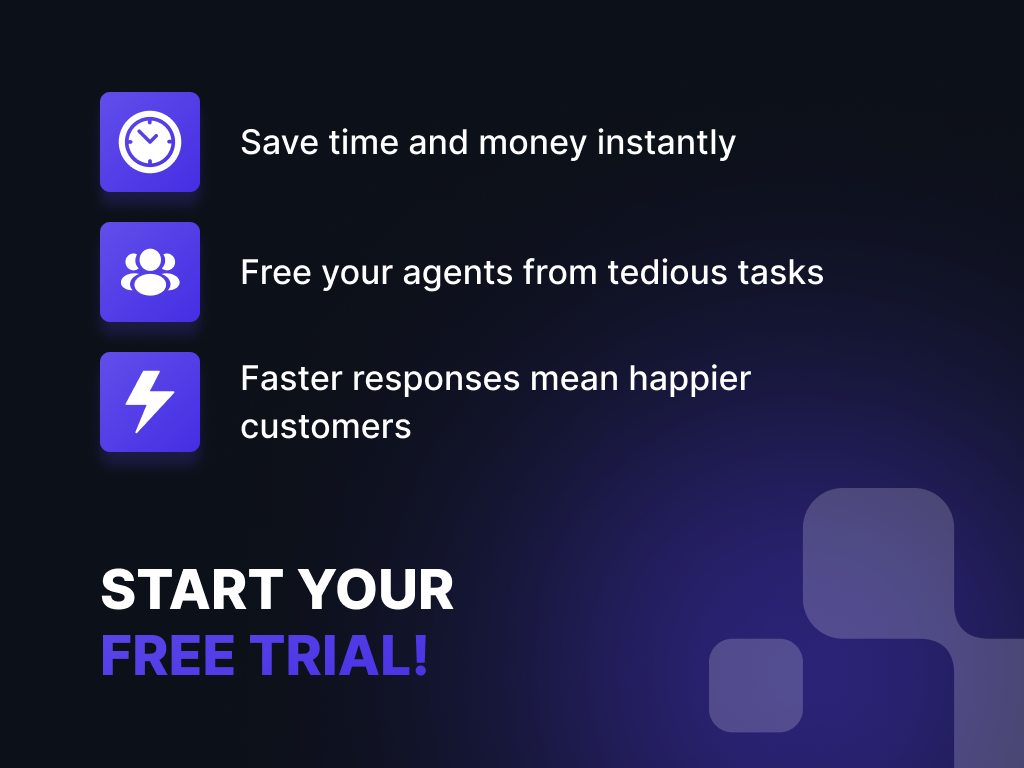 Save time and money instantly

Free your agents from tedious tasks

Faster responses mean happier customers

START YOUR
FREE TRIAL!